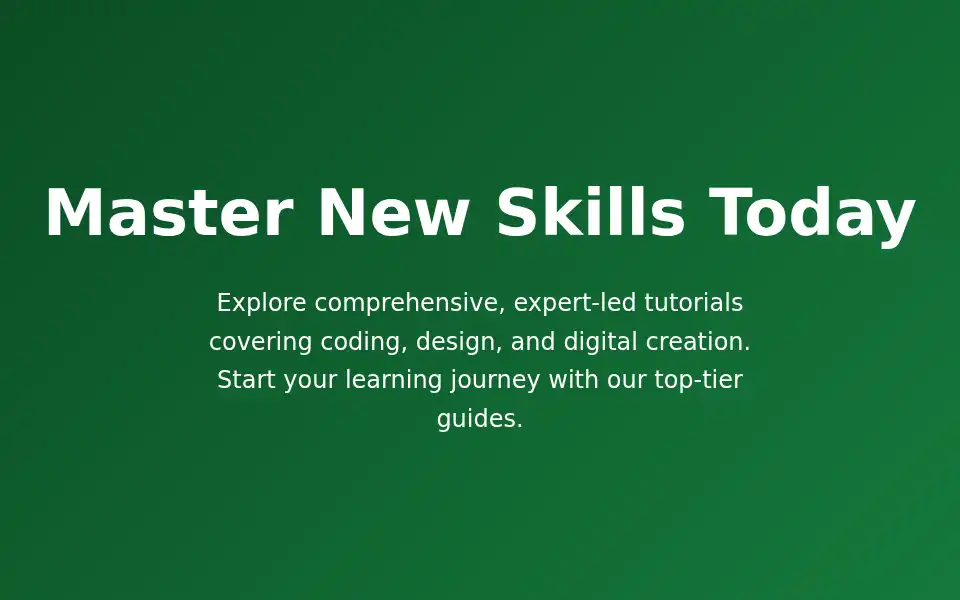 Master New Skills Today

Explore comprehensive, expert-led tutorials covering coding, design, and digital creation. Start your learning journey with our top-tier guides.